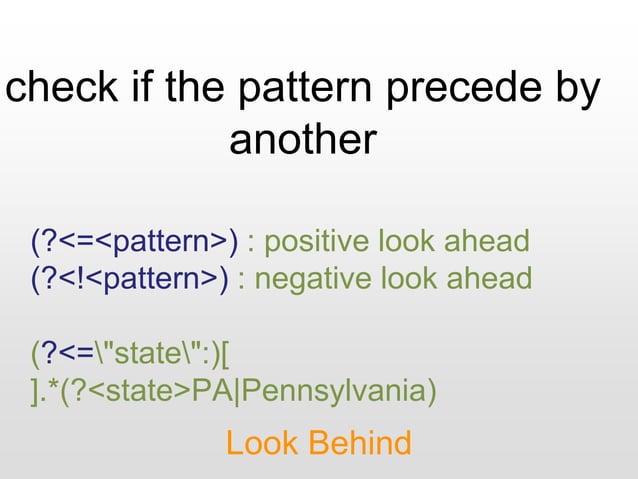 check if the pattern precede by another

(?<=<pattern>) : positive look ahead
(?<!<pattern>) : negative look ahead

(?<=\"state\":)[
].*(?<state>PA|Pennsylvania)

Look Behind